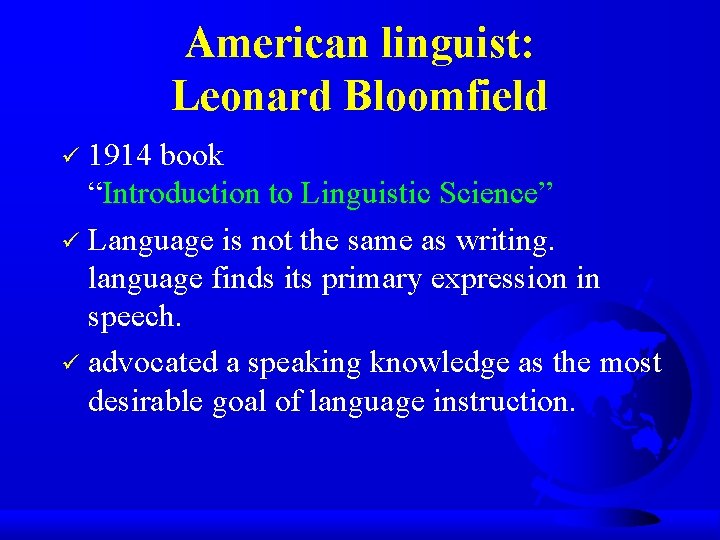 American linguist:
Leonard Bloomfield

✓ 1914 book "Introduction to Linguistic Science"

✓ Language is not the same as writing. language finds its primary expression in speech.

✓ advocated a speaking knowledge as the most desirable goal of language instruction.